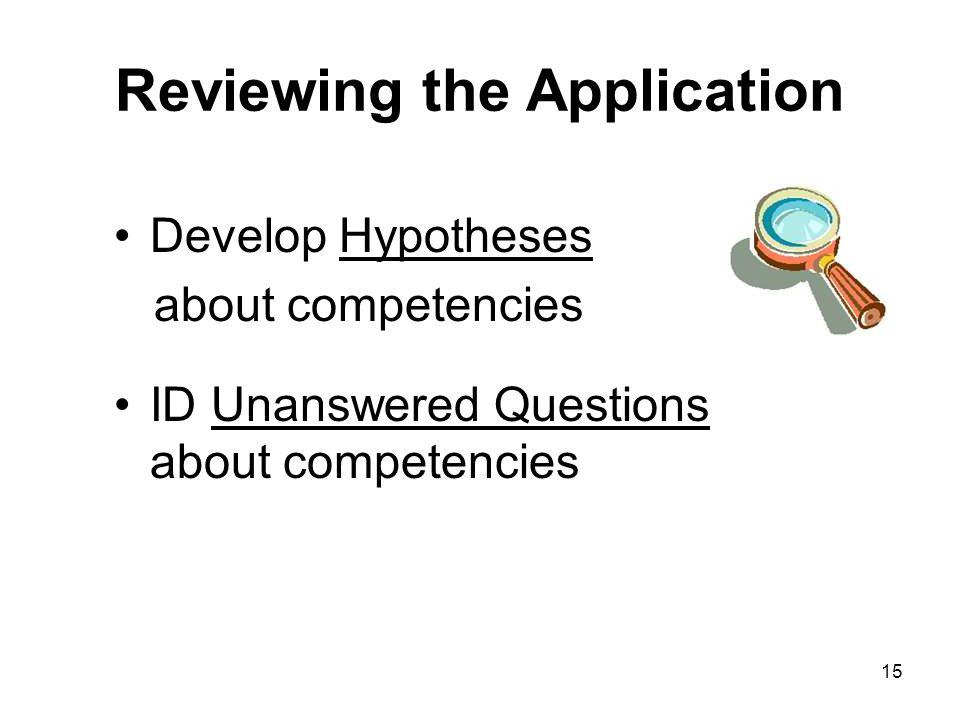 Reviewing the Application

• Develop Hypotheses about competencies

• ID Unanswered Questions about competencies

15